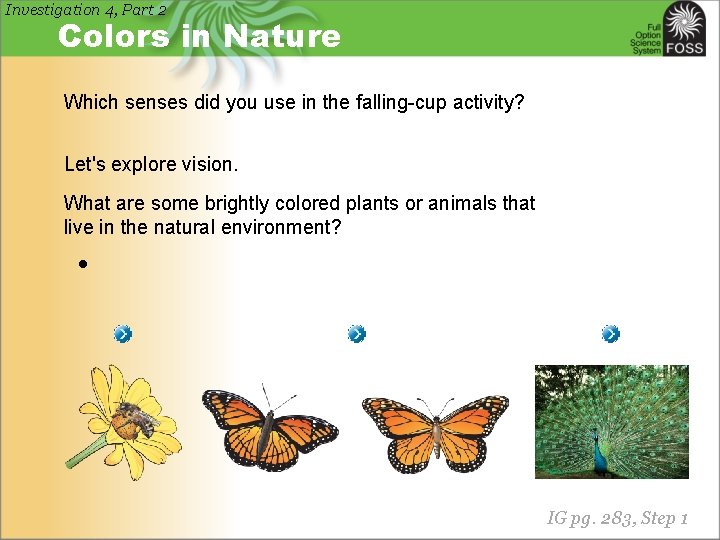 Investigation 4, Part 2

Colors in Nature

Full Option Science System FOSS

Which senses did you use in the falling-cup activity?

Let's explore vision.

What are some brightly colored plants or animals that live in the natural environment?

•

IG pg. 283, Step 1